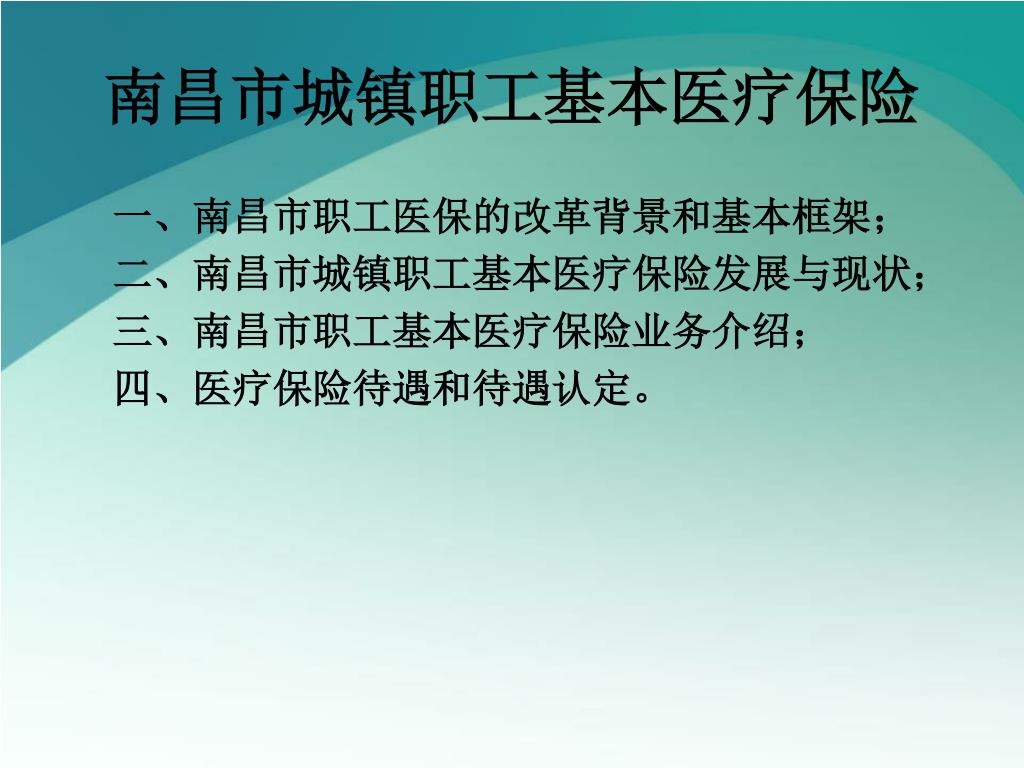 南昌市城镇职工基本医疗保险

一、南昌市职工医保的改革背景和基本框架；
二、南昌市城镇职工基本医疗保险发展与现状；
三、南昌市职工基本医疗保险业务介绍；
四、医疗保险待遇和待遇认定。